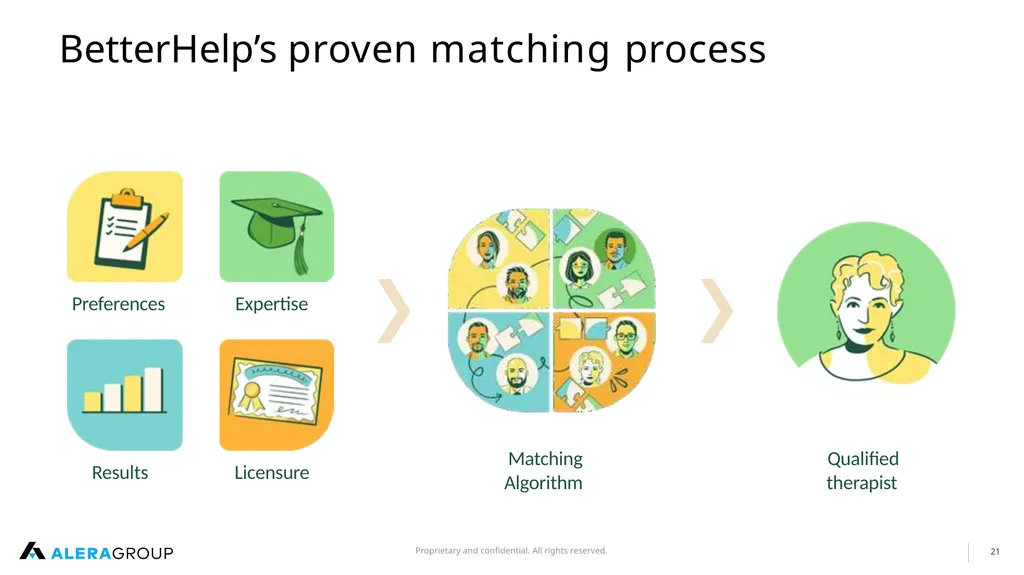 BetterHelp's proven matching process

Preferences

Expertise

Results

Licensure

Matching Algorithm

Qualified therapist

ALERAGROUP

Proprietary and confidential. All rights reserved.

21